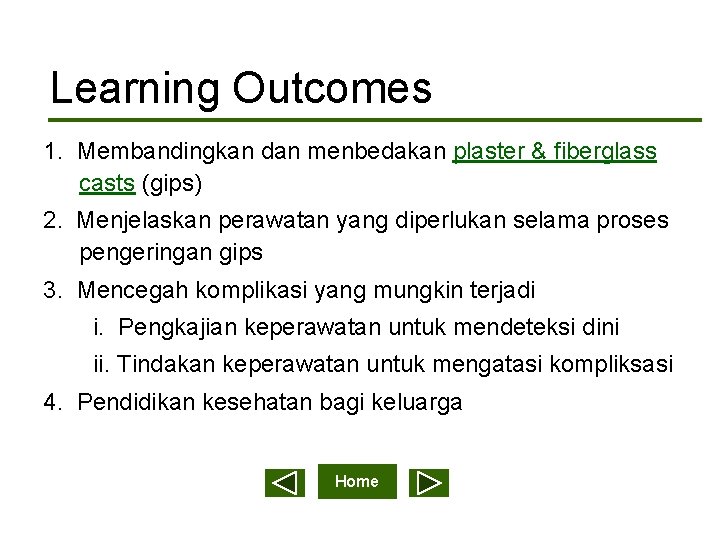 Learning Outcomes

1. Membandingkan dan menbedakan plaster & fiberglass casts (gips)

2. Menjelaskan perawatan yang diperlukan selama proses pengeringan gips

3. Mencegah komplikasi yang mungkin terjadi

i. Pengkajian keperawatan untuk mendeteksi dini

ii. Tindakan keperawatan untuk mengatasi kompliksasi

4. Pendidikan kesehatan bagi keluarga

Home